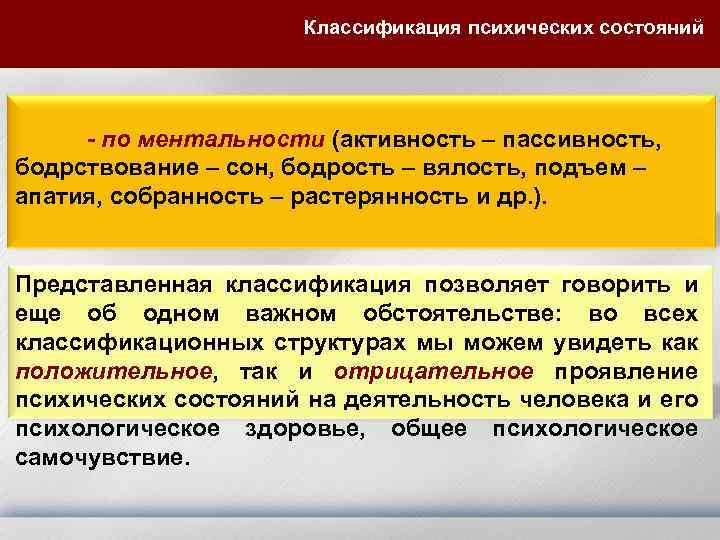 Классификация психических состояний

- по ментальности (активность – пассивность, бодрствование – сон, бодрость – вялость, подъем – апатия, собранность – растерянность и др.).

Представленная классификация позволяет говорить и еще об одном важном обстоятельстве: во всех классификационных структурах мы можем увидеть как положительное, так и отрицательное проявление психических состояний на деятельность человека и его психологическое здоровье, общее психологическое самочувствие.